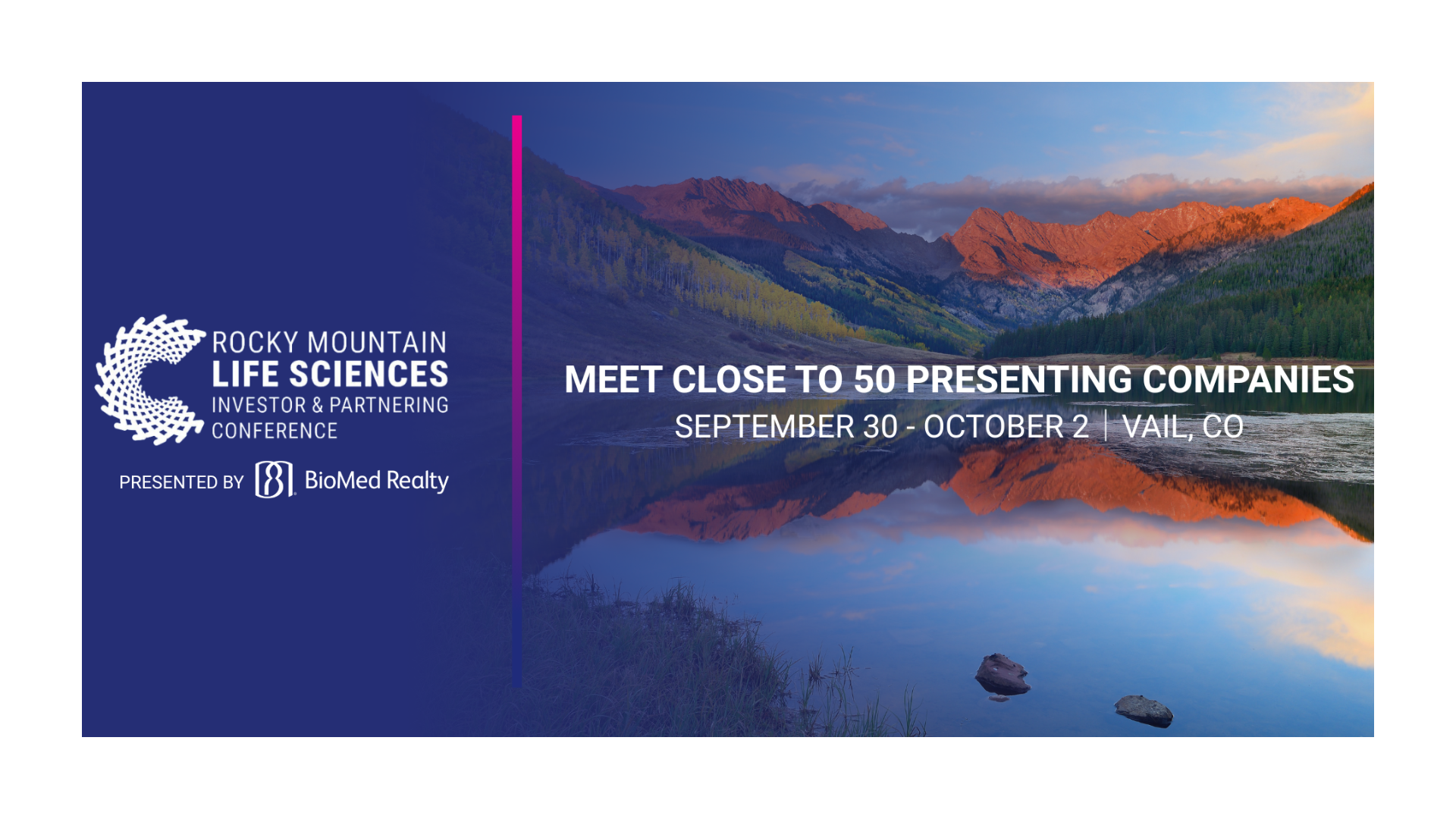 ROCKY MOUNTAIN
LIFE SCIENCES
INVESTOR & PARTNERING
CONFERENCE

PRESENTED BY BioMed Realty

MEET CLOSE TO 50 PRESENTING COMPANIES
SEPTEMBER 30 - OCTOBER 2 | VAIL, CO